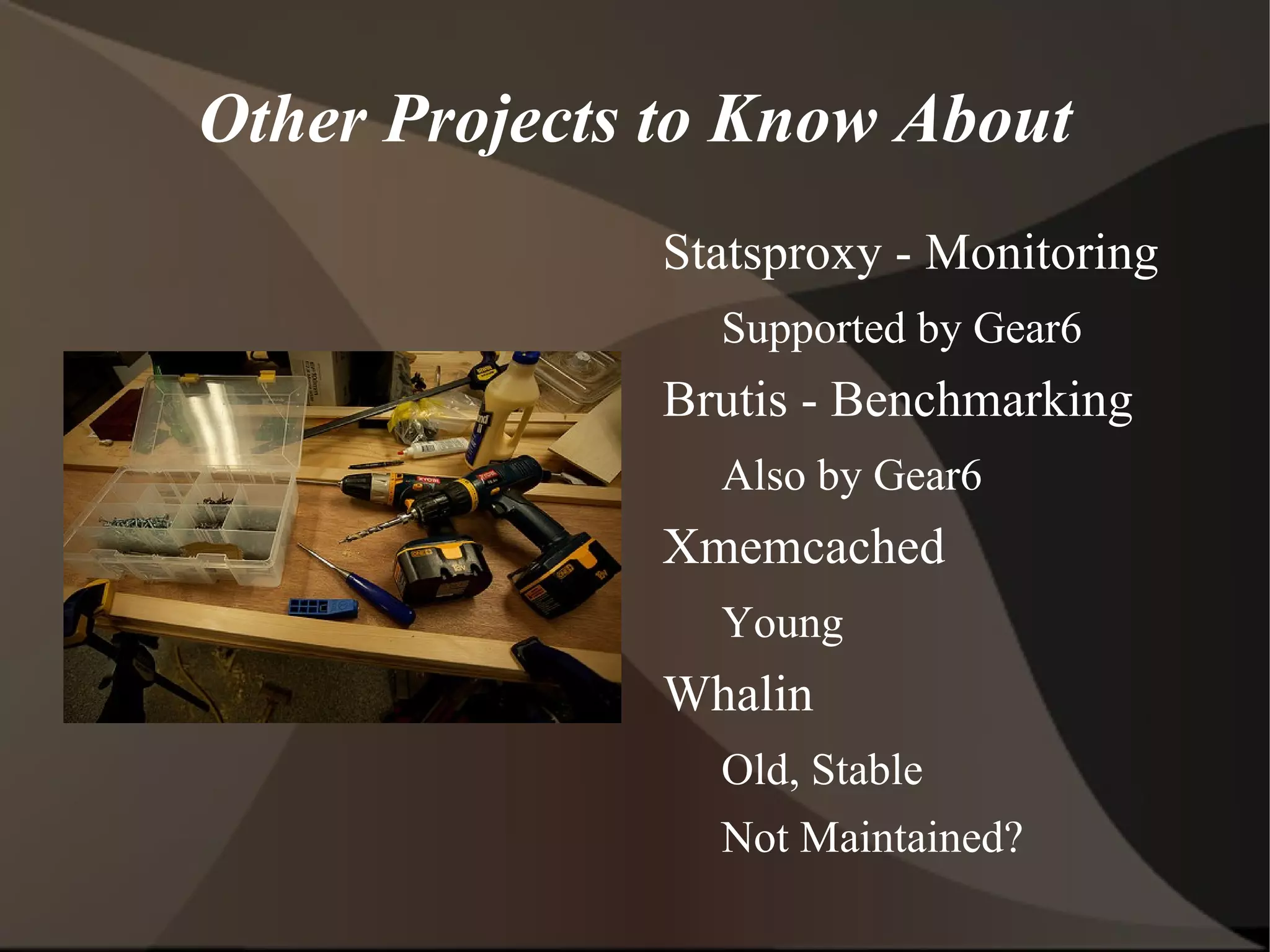 Other Projects to Know About

Statsproxy - Monitoring

Supported by Gear6

Brutis - Benchmarking

Also by Gear6

Xmemcached

Young

Whalin

Old, Stable

Not Maintained?